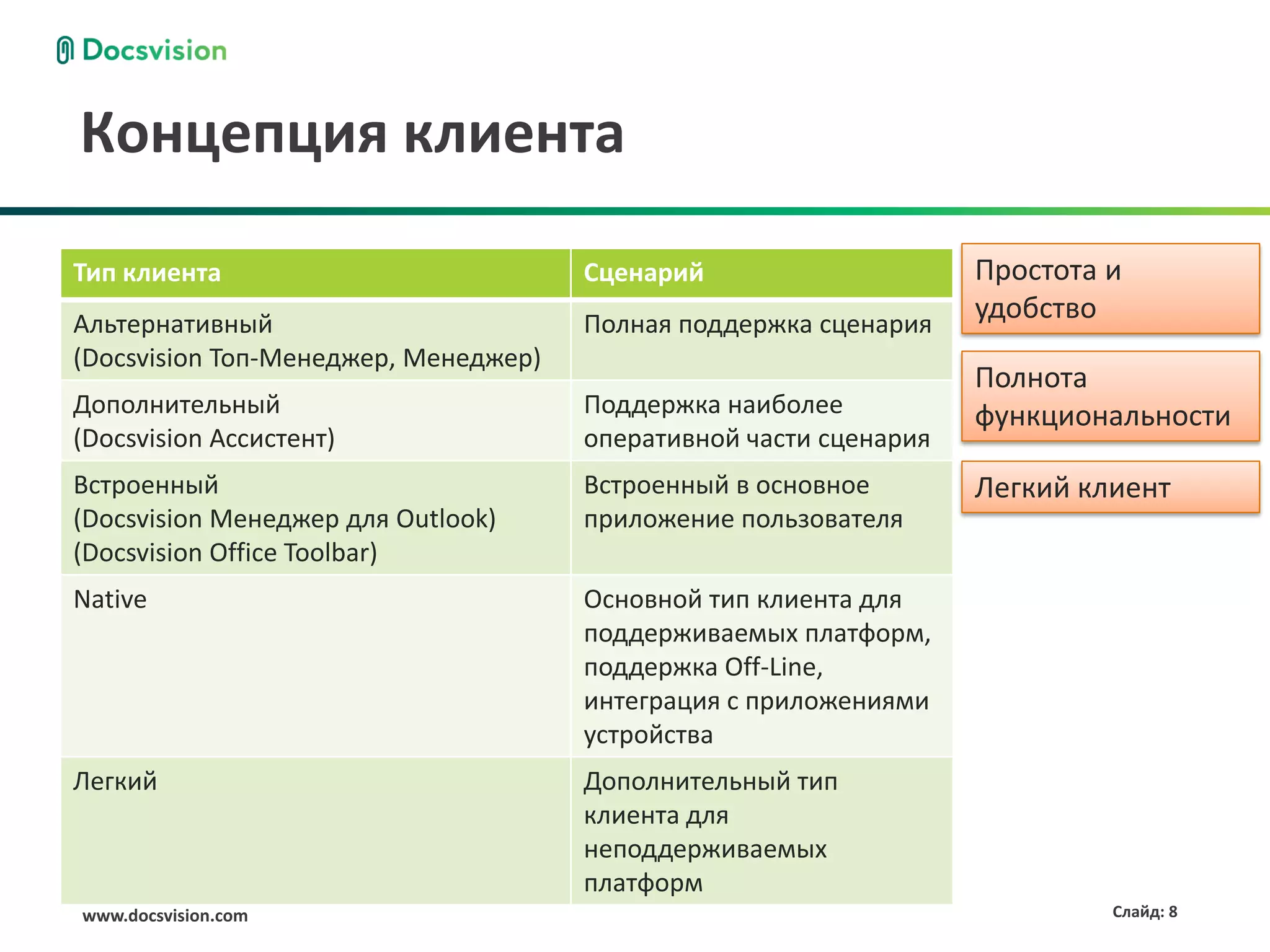 Docsvision

Концепция клиента

| Тип клиента | Сценарий |
|---|---|
| Альтернативный (Docsvision Топ-Менеджер, Менеджер) | Полная поддержка сценария |
| Дополнительный (Docsvision Ассистент) | Поддержка наиболее оперативной части сценария |
| Встроенный (Docsvision Менеджер для Outlook) (Docsvision Office Toolbar) | Встроенный в основное приложение пользователя |
| Native | Основной тип клиента для поддерживаемых платформ, поддержка Off-Line, интеграция с приложениями устройства |
| Легкий | Дополнительный тип клиента для неподдерживаемых платформ |

Простота и удобство

Полнота функциональности

Легкий клиент

www.docsvision.com

Слайд: 8